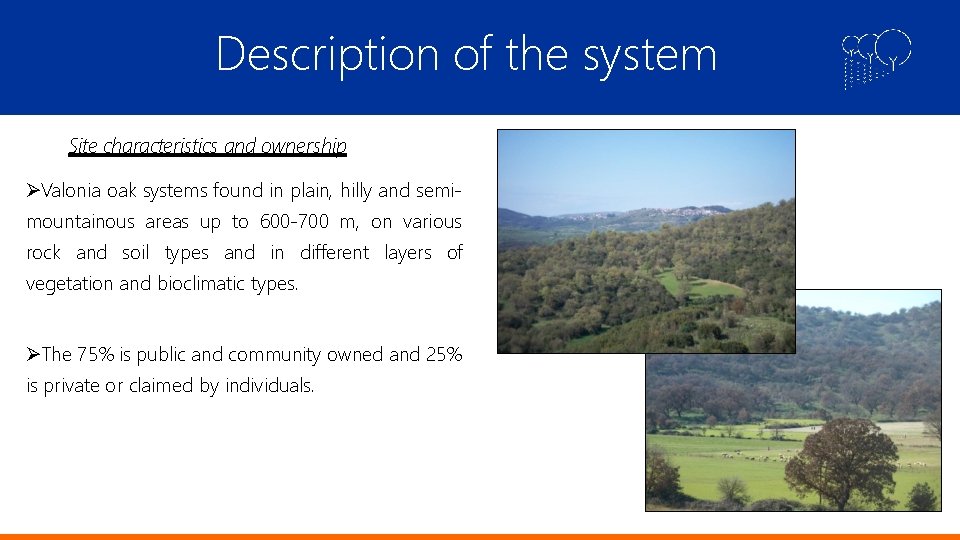 Description of the system

Site characteristics and ownership

➢Valonia oak systems found in plain, hilly and semi-mountainous areas up to 600-700 m, on various rock and soil types and in different layers of vegetation and bioclimatic types.

➢The 75% is public and community owned and 25% is private or claimed by individuals.